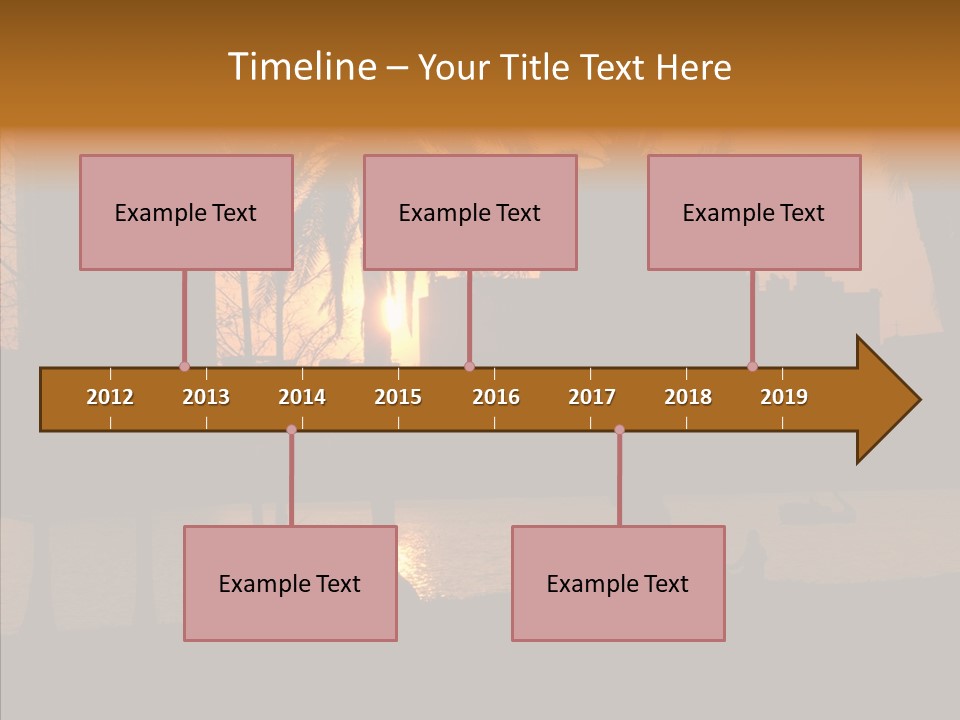 Timeline – Your Title Text Here

Example Text

Example Text

Example Text

2012 2013 2014 2015 2016 2017 2018 2019

Example Text

Example Text